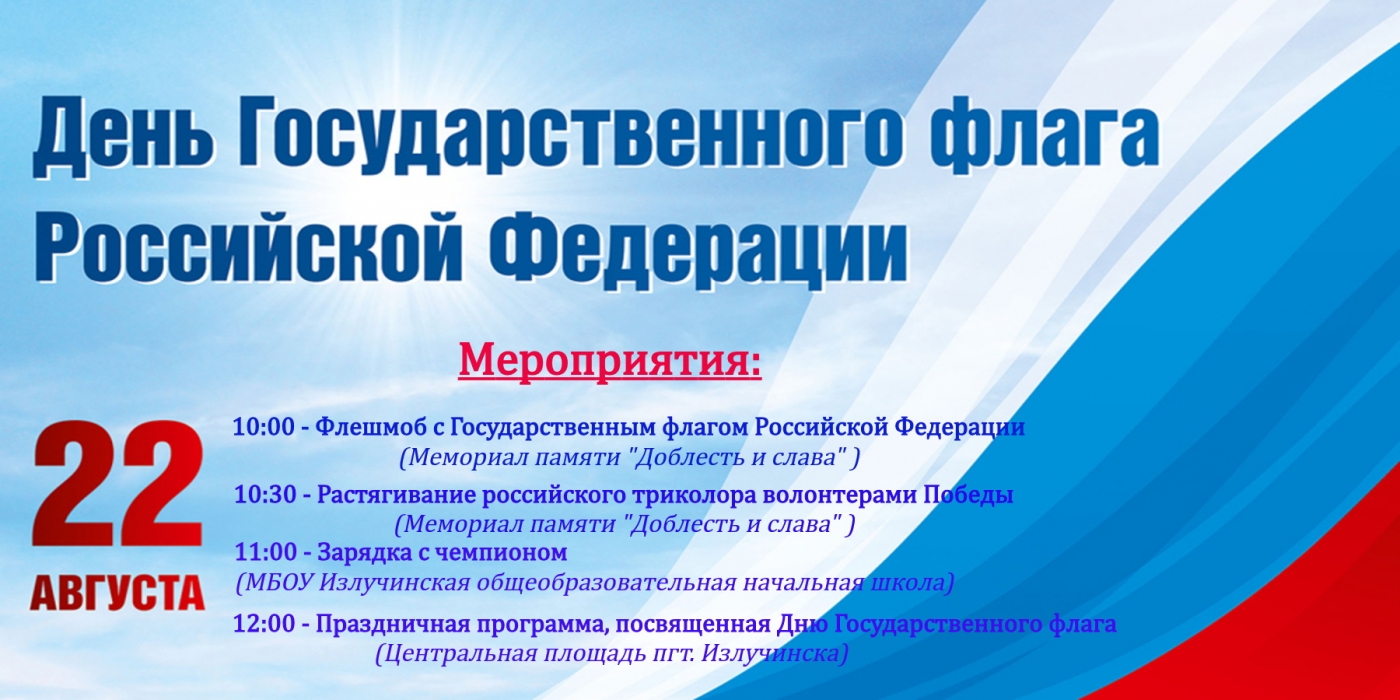 День Государственного флага Российской Федерации

Мероприятия:

22 АВГУСТА

10:00 - Флешмоб с Государственным флагом Российской Федерации (Мемориал памяти "Доблесть и слава" )

10:30 - Растягивание российского триколора волонтерами Победы (Мемориал памяти "Доблесть и слава" )

11:00 - Зарядка с чемпионом (МБОУ Излучинская общеобразовательная начальная школа)

12:00 - Праздничная программа, посвященная Дню Государственного флага (Центральная площадь пгт. Излучинска)